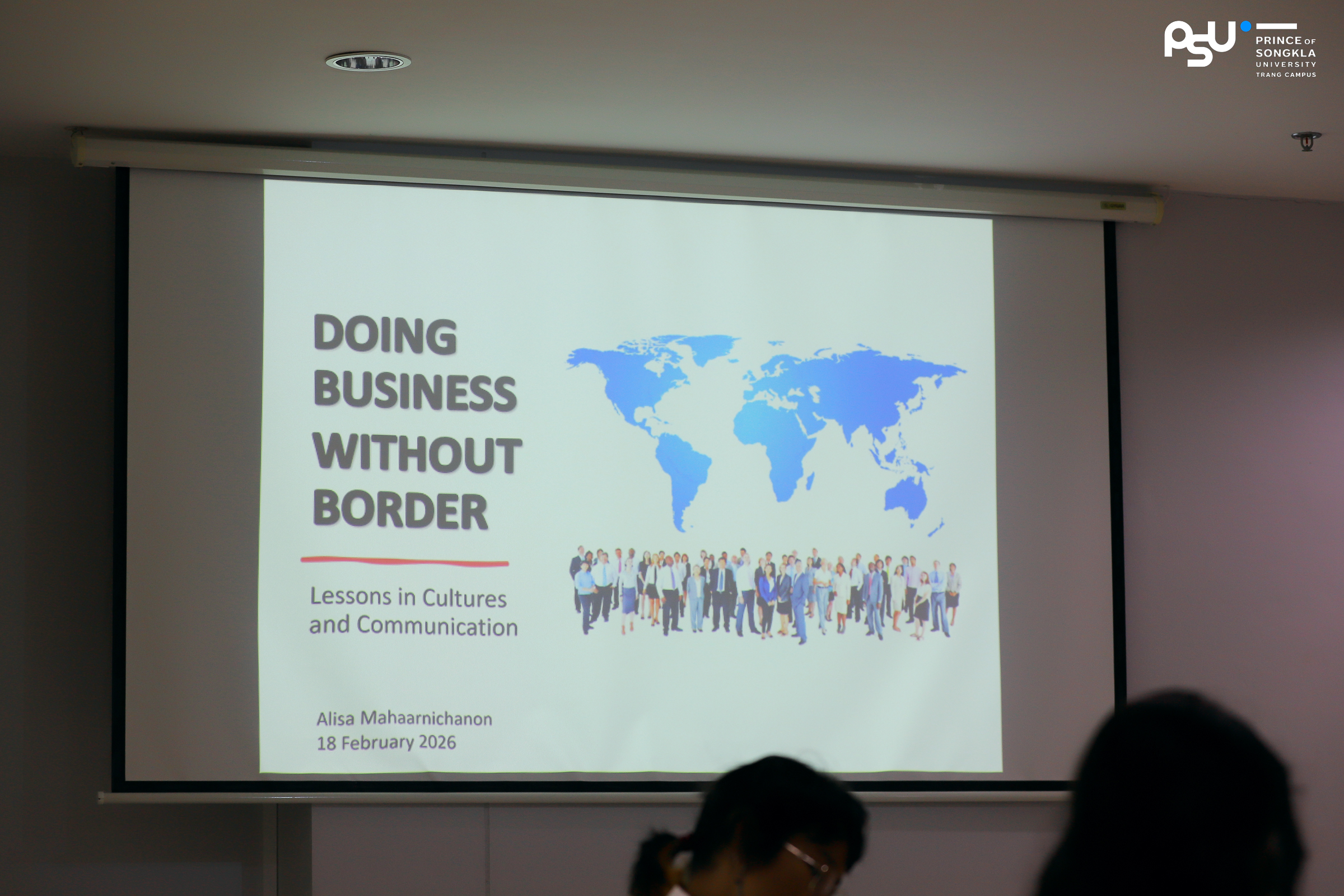 PSU PRINCE OF SONGKLA UNIVERSITY TRANG CAMPUS

DOING BUSINESS WITHOUT BORDER

Lessons in Cultures and Communication

Alisa Mahaarnichanon
18 February 2026